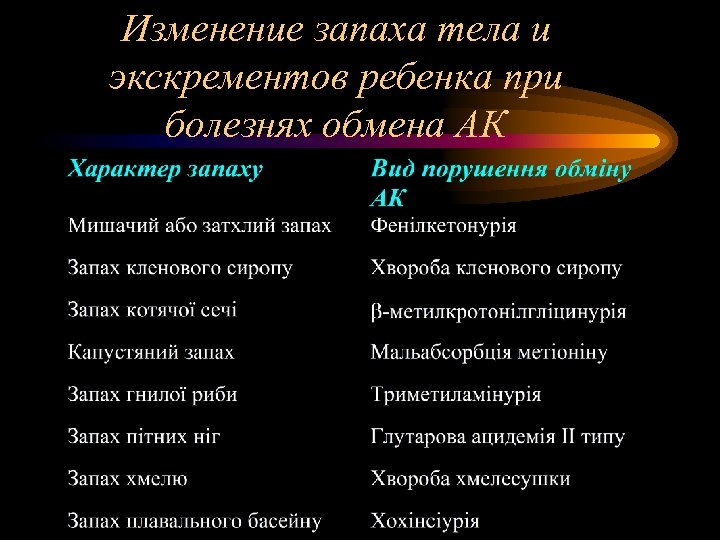 Изменение запаха тела и экскрементов ребенка при болезнях обмена АК

| Характер запаху | Вид порушення обміну АК |
|---|---|
| Мишачий або затхлий запах | Фенілкетонурія |
| Запах кленового сиропу | Хвороба кленового сиропу |
| Запах котячої сечі | β-метилкротонілгліцинурія |
| Капустяний запах | Мальабсорбція метіоніну |
| Запах гнилої риби | Триметиламінурія |
| Запах пітних ніг | Глутарова ацидемія II типу |
| Запах хмелю | Хвороба хмелесушки |
| Запах плавального басейну | Хохінсіурія |